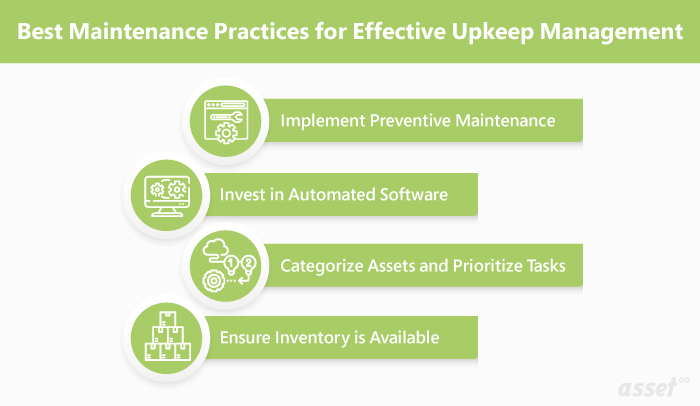 Best Maintenance Practices for Effective Upkeep Management

Implement Preventive Maintenance

Invest in Automated Software

1 2

Categorize Assets and Prioritize Tasks

Ensure Inventory is Available

asset∞